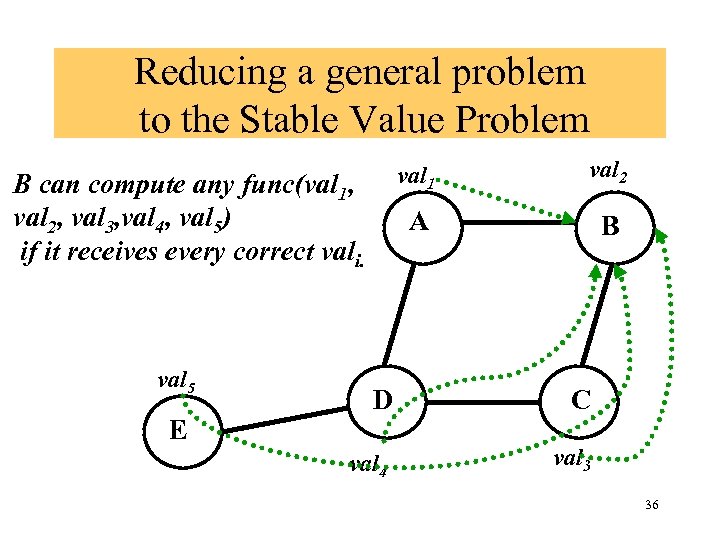 Reducing a general problem to the Stable Value Problem

B can compute any func($val_1$, $val_2$, $val_3$,$val_4$, $val_5$) if it receives every correct $val_i$.

$val_1$

$val_2$

A

B

$val_5$

D

C

E

$val_4$

$val_3$

36